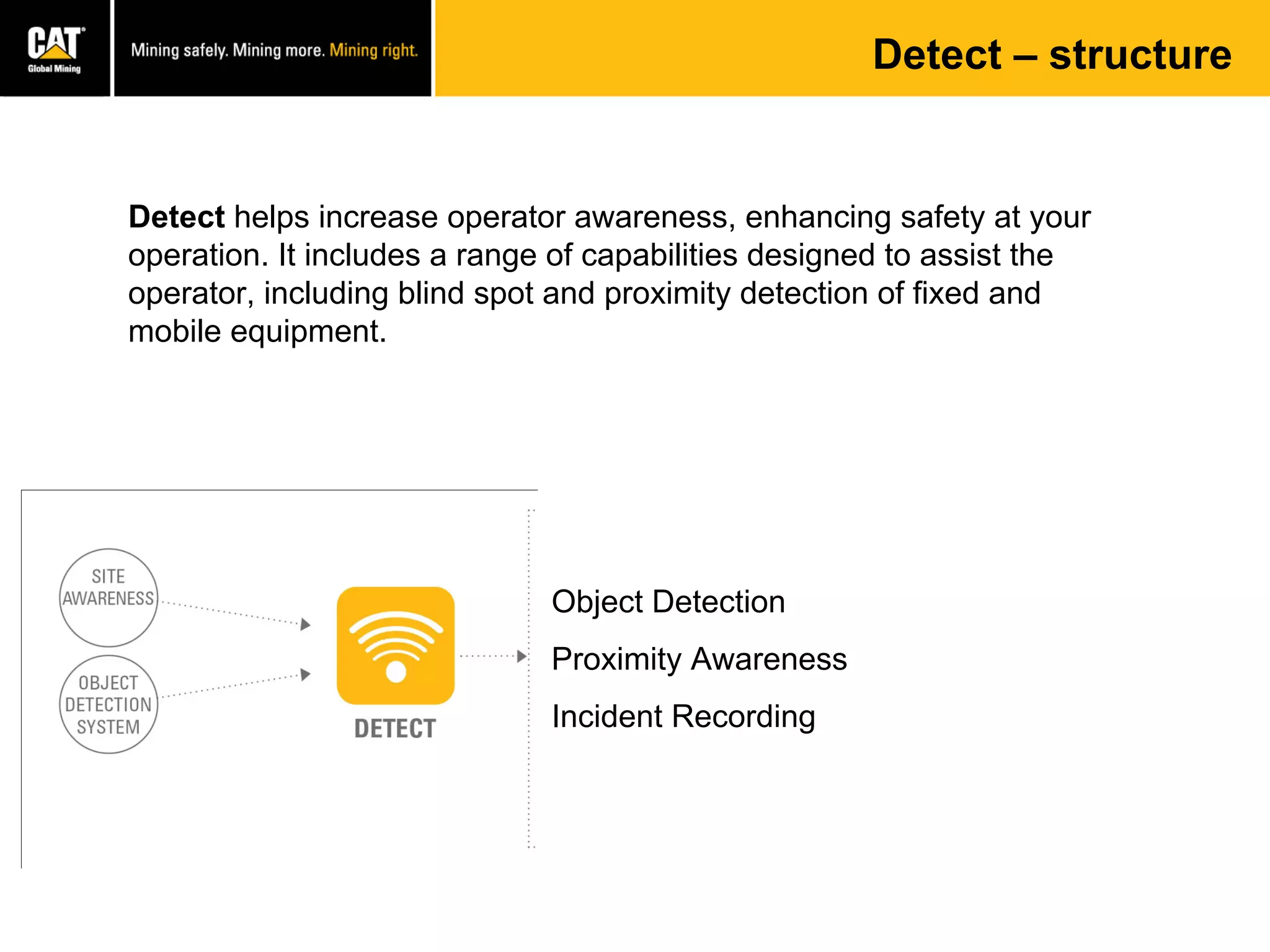 CAT
Global Mining

Mining safely. Mining more. Mining right.

Detect – structure

Detect helps increase operator awareness, enhancing safety at your operation. It includes a range of capabilities designed to assist the operator, including blind spot and proximity detection of fixed and mobile equipment.

SITE AWARENESS

OBJECT DETECTION SYSTEM

DETECT

Object Detection

Proximity Awareness

Incident Recording